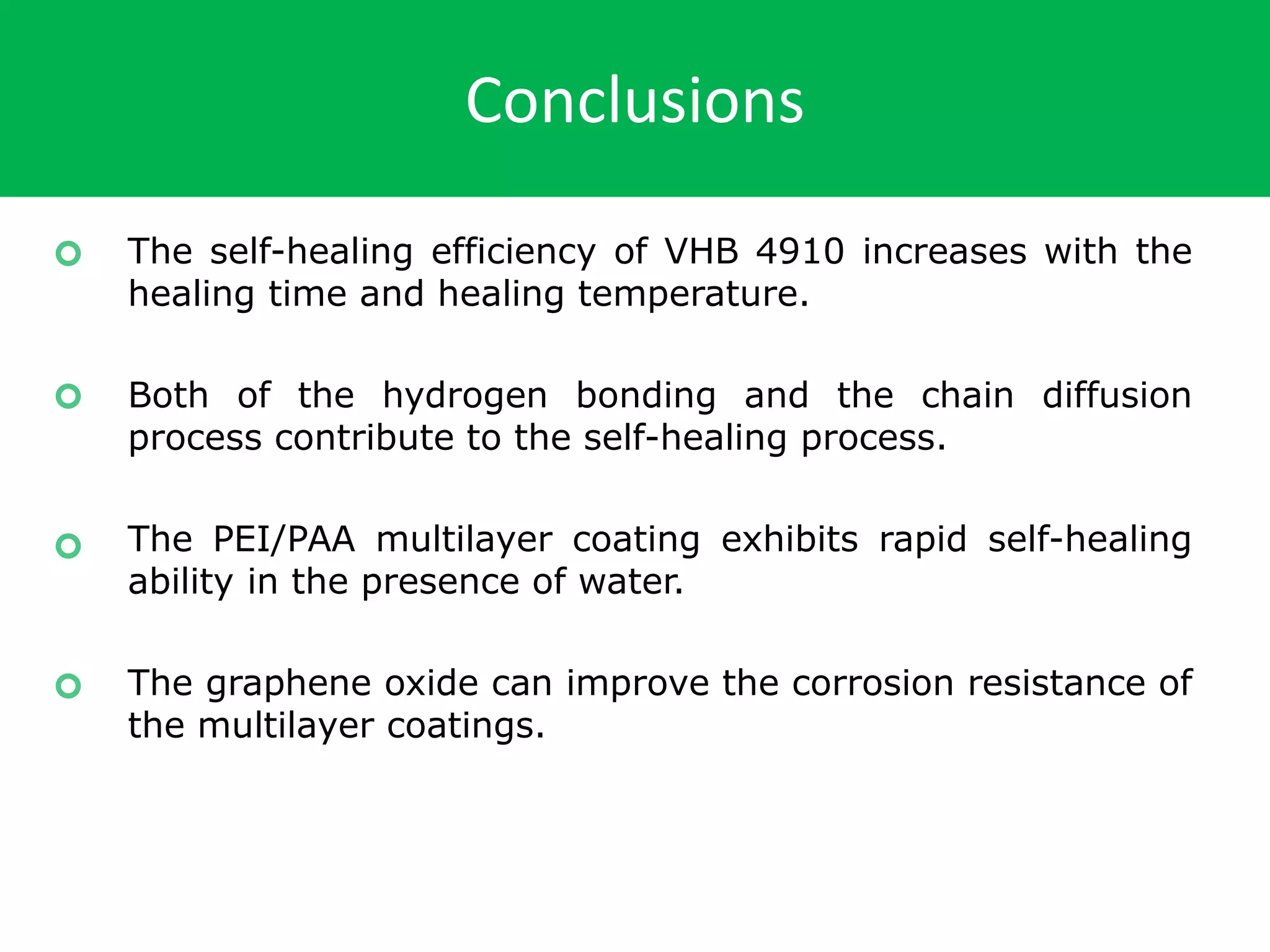 Conclusions

The self-healing efficiency of VHB 4910 increases with the healing time and healing temperature.

Both of the hydrogen bonding and the chain diffusion process contribute to the self-healing process.

The PEI/PAA multilayer coating exhibits rapid self-healing ability in the presence of water.

The graphene oxide can improve the corrosion resistance of the multilayer coatings.